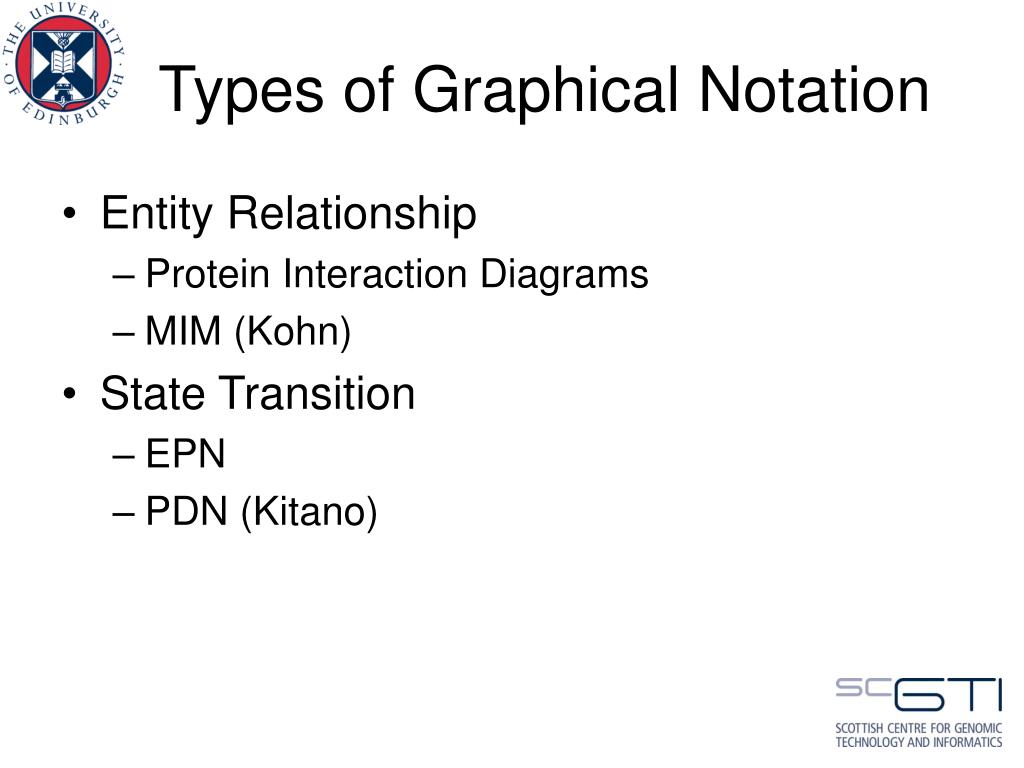 THE UNIVERSITY OF EDINBURGH

Types of Graphical Notation

• Entity Relationship
– Protein Interaction Diagrams
– MIM (Kohn)
• State Transition
– EPN
– PDN (Kitano)

SCGTI
SCOTTISH CENTRE FOR GENOMIC TECHNOLOGY AND INFORMATICS